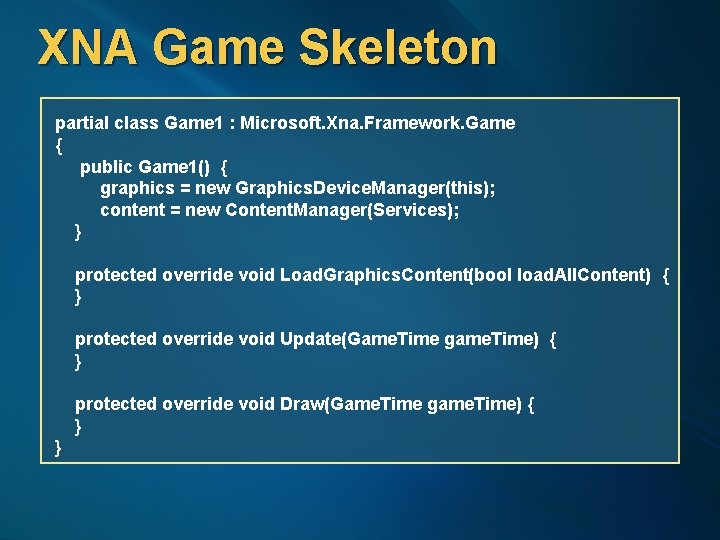 XNA Game Skeleton

partial class Game1 : Microsoft.Xna.Framework.Game
{
public Game1() {
graphics = new GraphicsDeviceManager(this);
content = new ContentManager(Services);
}

protected override void LoadGraphicsContent(bool loadAllContent) {
}

protected override void Update(GameTime gameTime) {
}

protected override void Draw(GameTime gameTime) {
}
}